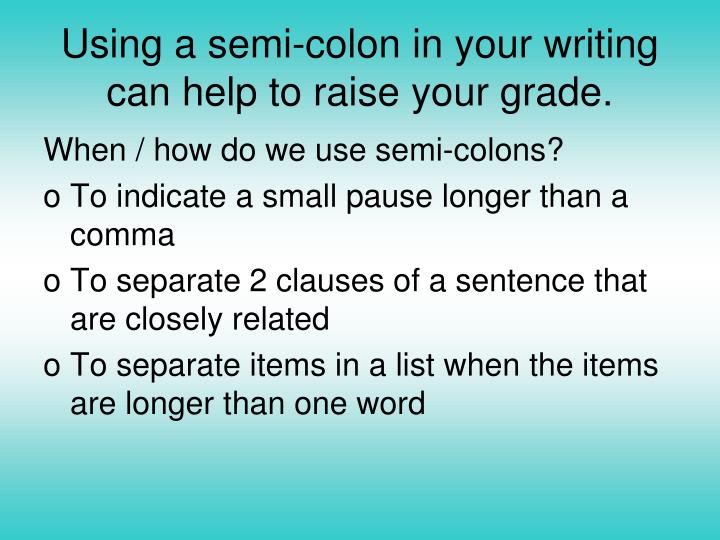 Using a semi-colon in your writing can help to raise your grade.

When / how do we use semi-colons?

o To indicate a small pause longer than a comma

o To separate 2 clauses of a sentence that are closely related

o To separate items in a list when the items are longer than one word